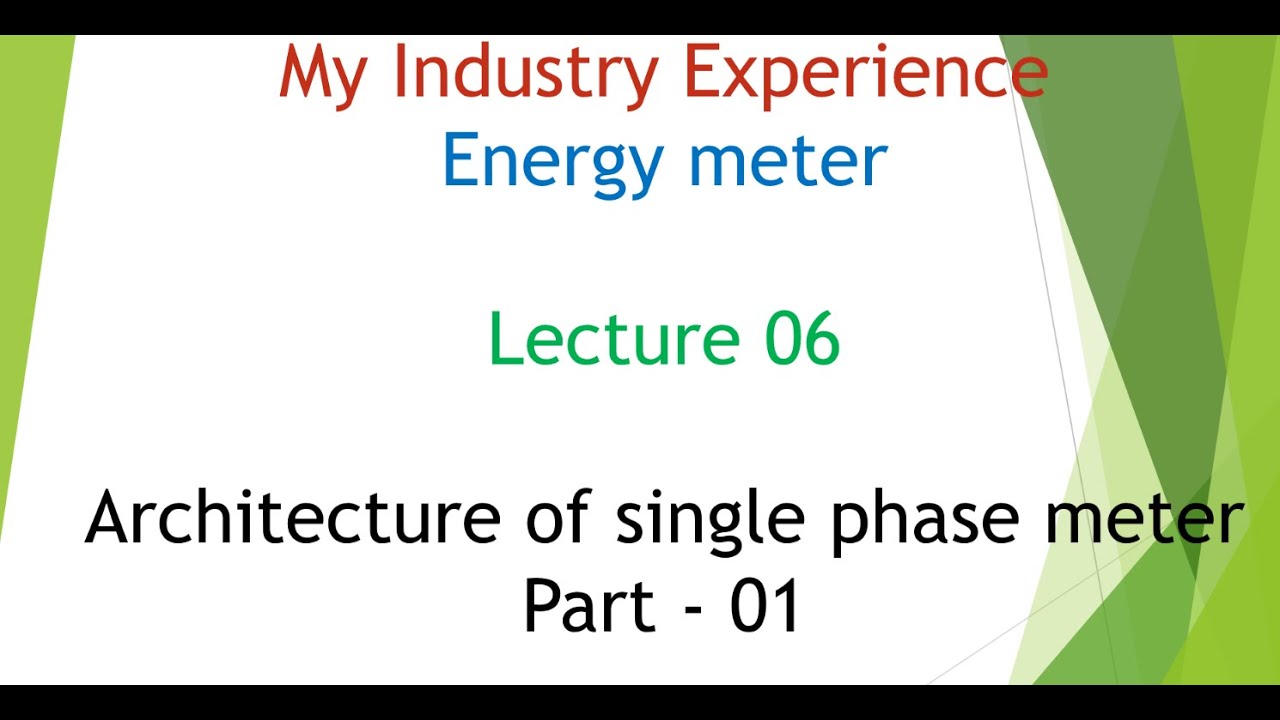 My Industry Experience
Energy meter

Lecture 06

Architecture of single phase meter
Part - 01